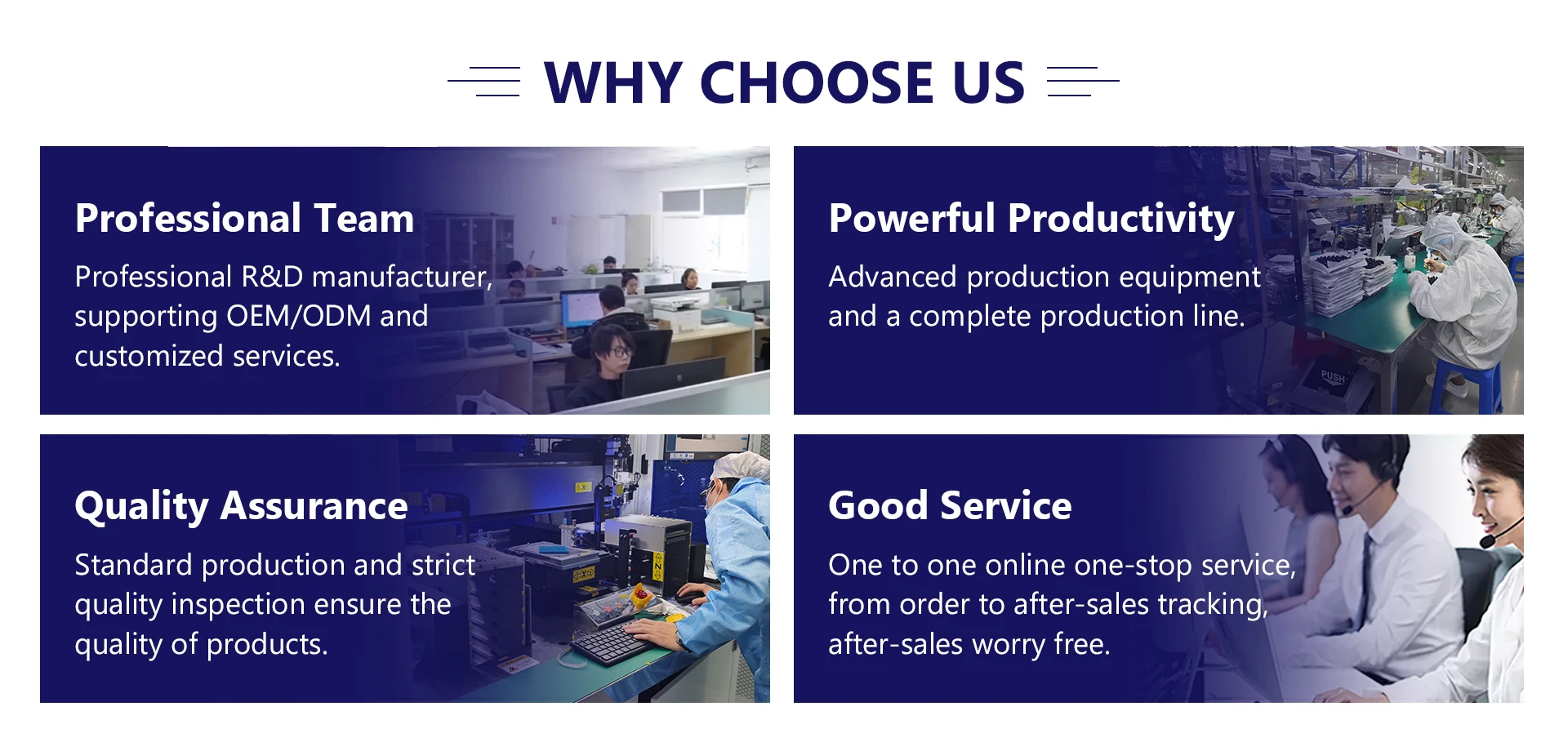 WHY CHOOSE US

Professional Team

Professional R&D manufacturer, supporting OEM/ODM and customized services.

Powerful Productivity

Advanced production equipment and a complete production line.

PUSH

Quality Assurance

Standard production and strict quality inspection ensure the quality of products.

Good Service

One to one online one-stop service, from order to after-sales tracking, after-sales worry free.